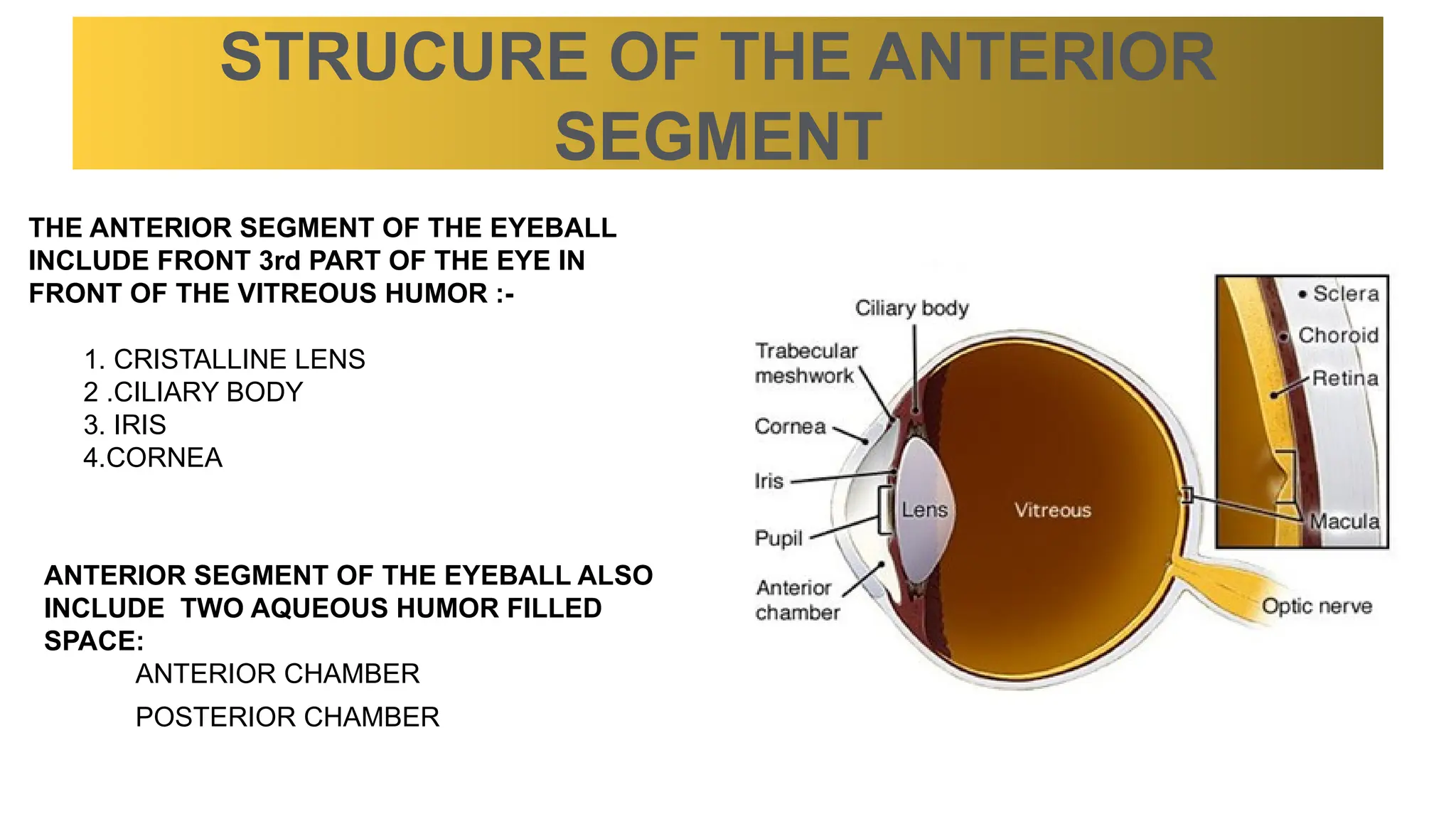 STRUCURE OF THE ANTERIOR SEGMENT

THE ANTERIOR SEGMENT OF THE EYEBALL INCLUDE FRONT 3rd PART OF THE EYE IN FRONT OF THE VITREOUS HUMOR :-

1. CRISTALLINE LENS
2 .CILIARY BODY
3. IRIS
4.CORNEA

ANTERIOR SEGMENT OF THE EYEBALL ALSO INCLUDE TWO AQUEOUS HUMOR FILLED SPACE:
ANTERIOR CHAMBER
POSTERIOR CHAMBER

Ciliary body
Trabecular meshwork
Cornea
Iris
Pupil
Anterior chamber
Lens
Vitreous
Sclera
Choroid
Retina
Macula
Optic nerve